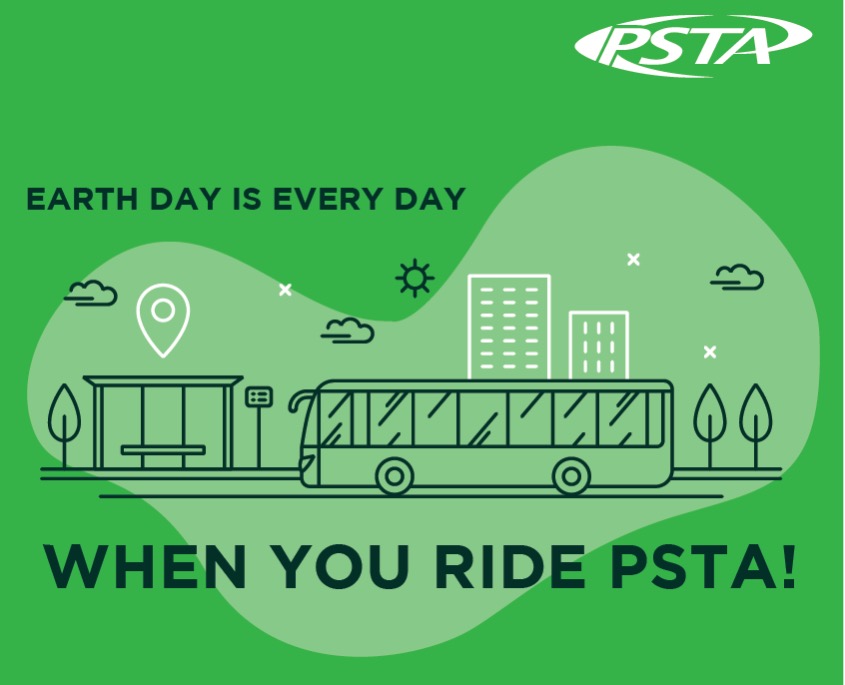 PSTA

EARTH DAY IS EVERY DAY

WHEN YOU RIDE PSTA!